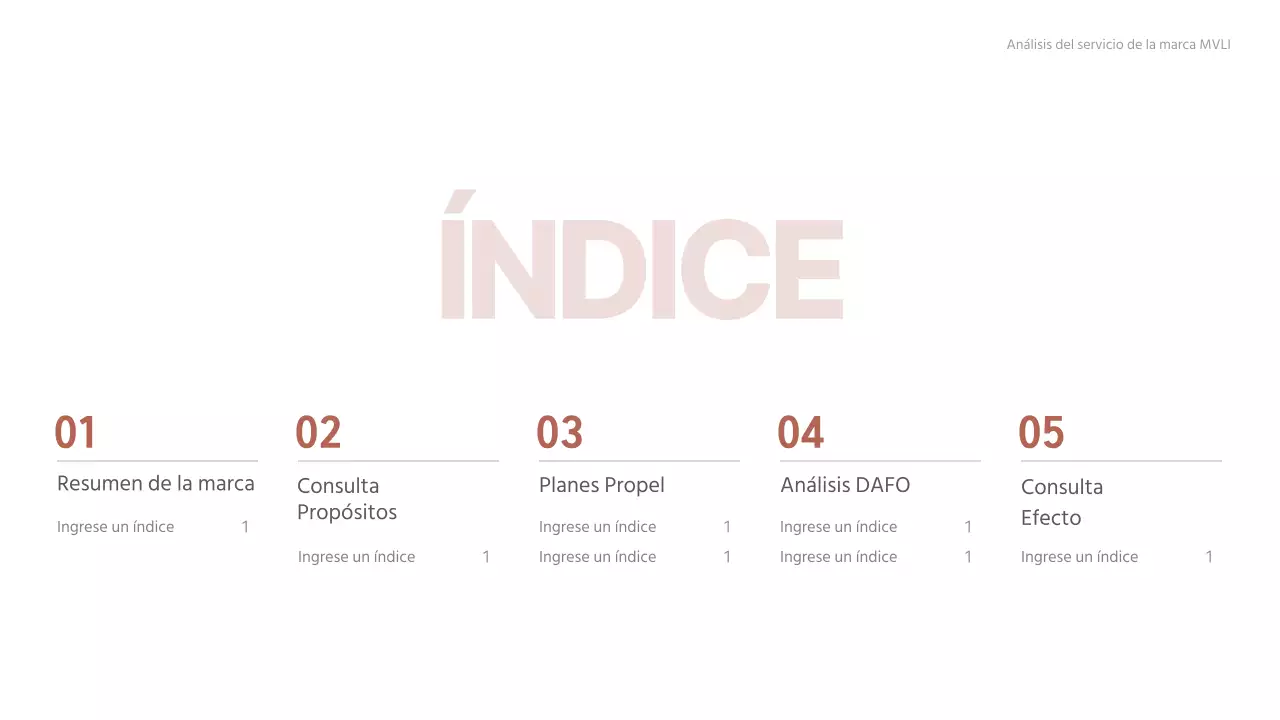 Análisis del servicio de la marca MVLI

ÍNDICE

01
Resumen de la marca
Ingrese un índice 1

02
Consulta Propósitos
Ingrese un índice 1

03
Planes Propel
Ingrese un índice 1
Ingrese un índice 1

04
Análisis DAFO
Ingrese un índice 1
Ingrese un índice 1

05
Consulta Efecto
Ingrese un índice 1